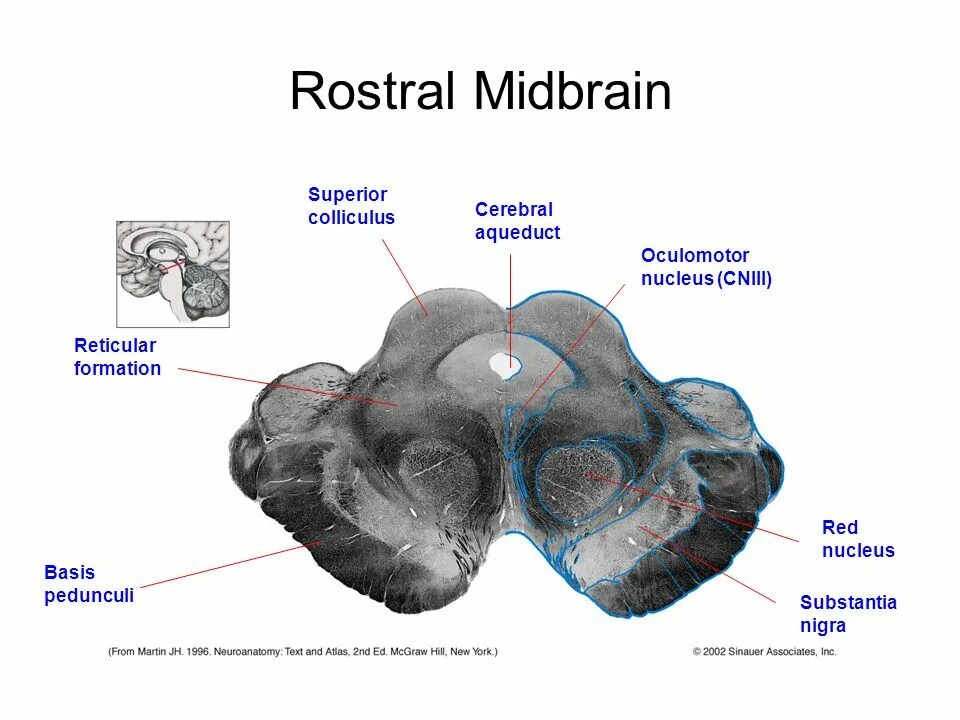 Rostral Midbrain

Superior colliculus

Cerebral aqueduct

Oculomotor nucleus (CNIII)

Reticular formation

Red nucleus

Basis pedunculi

Substantia nigra

(From Martin JH. 1996. Neuroanatomy: Text and Atlas, 2nd Ed. McGraw Hill, New York.)

© 2002 Sinauer Associates, Inc.